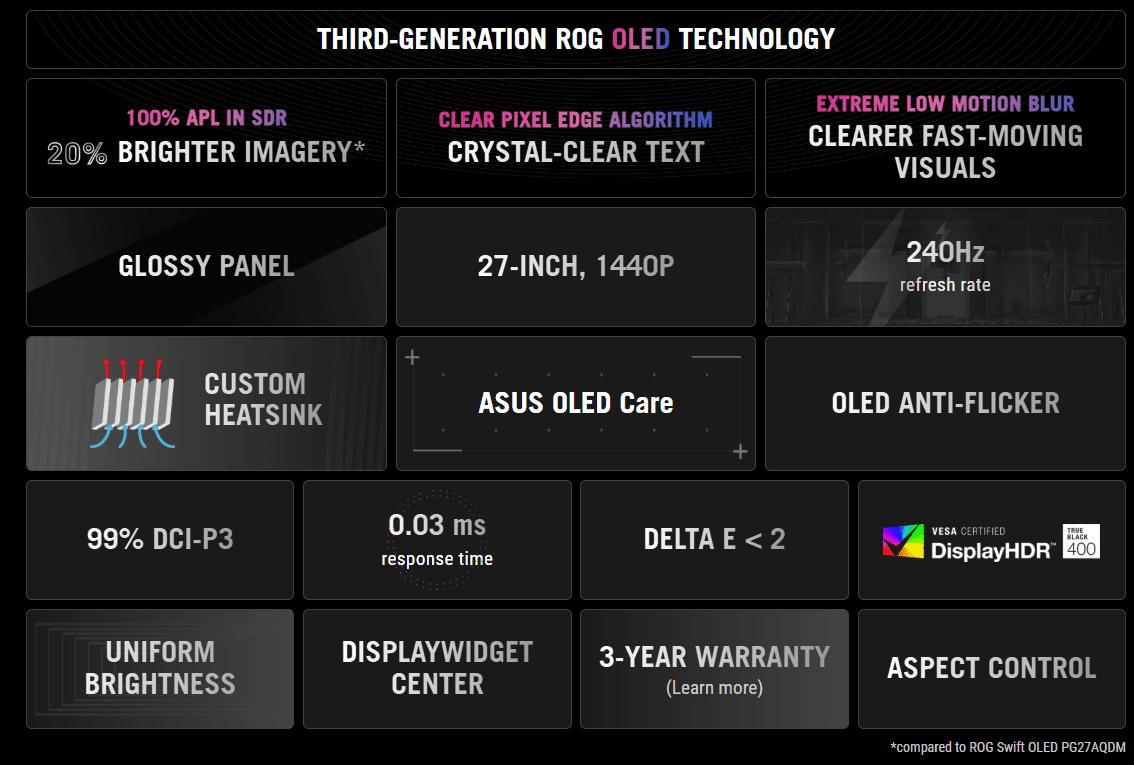 THIRD-GENERATION ROG OLED TECHNOLOGY

100% APL IN SDR
20% BRIGHTER IMAGERY*

CLEAR PIXEL EDGE ALGORITHM
CRYSTAL-CLEAR TEXT

EXTREME LOW MOTION BLUR
CLEARER FAST-MOVING VISUALS

GLOSSY PANEL

27-INCH, 1440P

240Hz
refresh rate

CUSTOM HEATSINK

ASUS OLED Care

OLED ANTI-FLICKER

99% DCI-P3

0.03 ms
response time

DELTA E < 2

VESA CERTIFIED
DisplayHDR™
TRUE BLACK
400

UNIFORM BRIGHTNESS

DISPLAYWIDGET CENTER

3-YEAR WARRANTY
(Learn more)

ASPECT CONTROL

*compared to ROG Swift OLED PG27AQDM